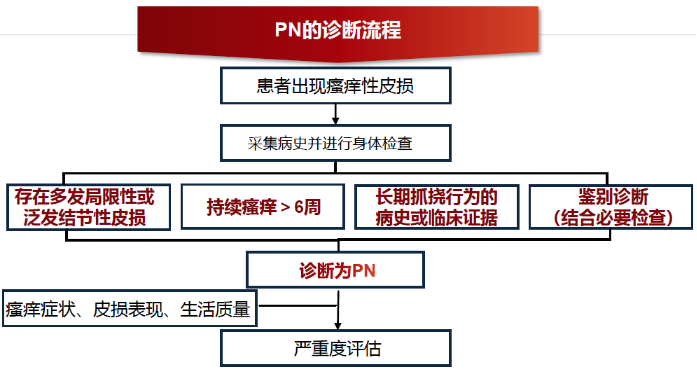 PN的诊断流程

患者出现瘙痒性皮损

采集病史并进行身体检查

存在多发局限性或泛发结节性皮损

持续瘙痒 > 6周

长期抓挠行为的病史或临床证据

鉴别诊断（结合必要检查）

诊断为PN

瘙痒症状、皮损表现、生活质量

严重度评估